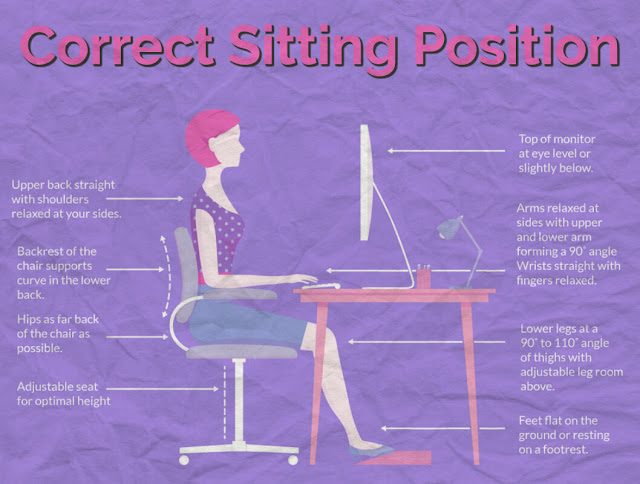 Correct Sitting Position

Upper back straight with shoulders relaxed at your sides.

Backrest of the chair supports curve in the lower back.

Hips as far back of the chair as possible.

Adjustable seat for optimal height

Top of monitor at eye level or slightly below.

Arms relaxed at sides with upper and lower arm forming a 90° angle Wrists straight with fingers relaxed.

Lower legs at a 90° to 110° angle of thighs with adjustable leg room above.

Feet flat on the ground or resting on a footrest.